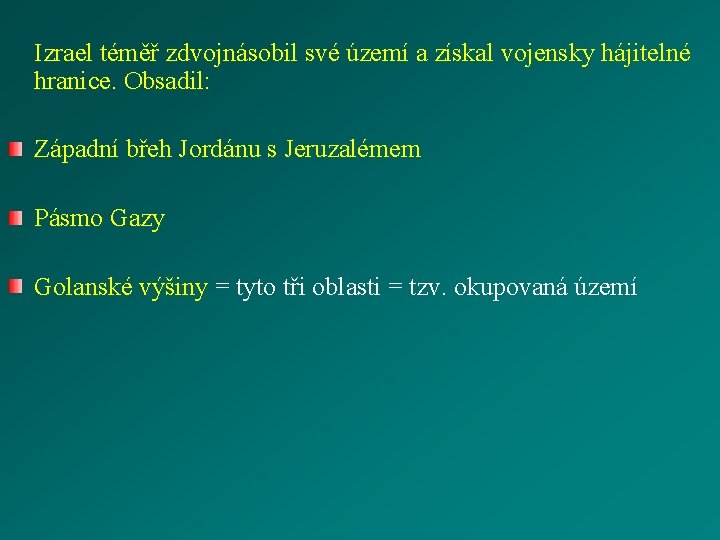 Izrael téměř zdvojnásobil své území a získal vojensky hájitelné hranice. Obsadil:

Západní břeh Jordánu s Jeruzalémem

Pásmo Gazy

Golanské výšiny = tyto tři oblasti = tzv. okupovaná území